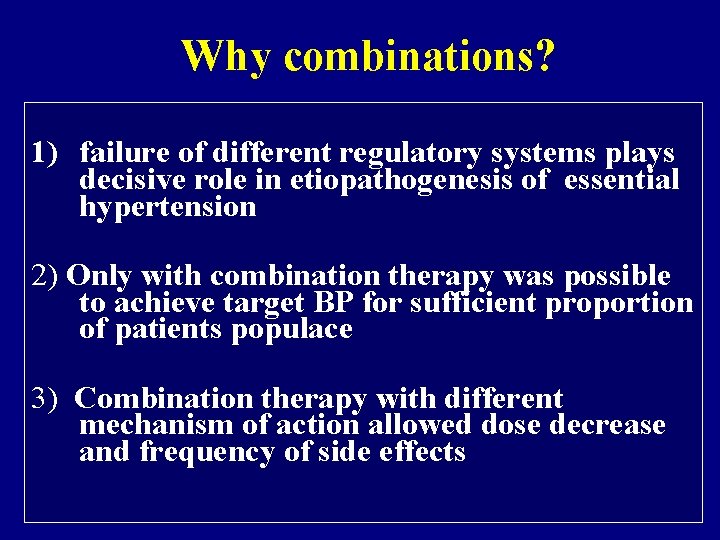 Why combinations?

1) failure of different regulatory systems plays decisive role in etiopathogenesis of essential hypertension

2) Only with combination therapy was possible to achieve target BP for sufficient proportion of patients populace

3) Combination therapy with different mechanism of action allowed dose decrease and frequency of side effects